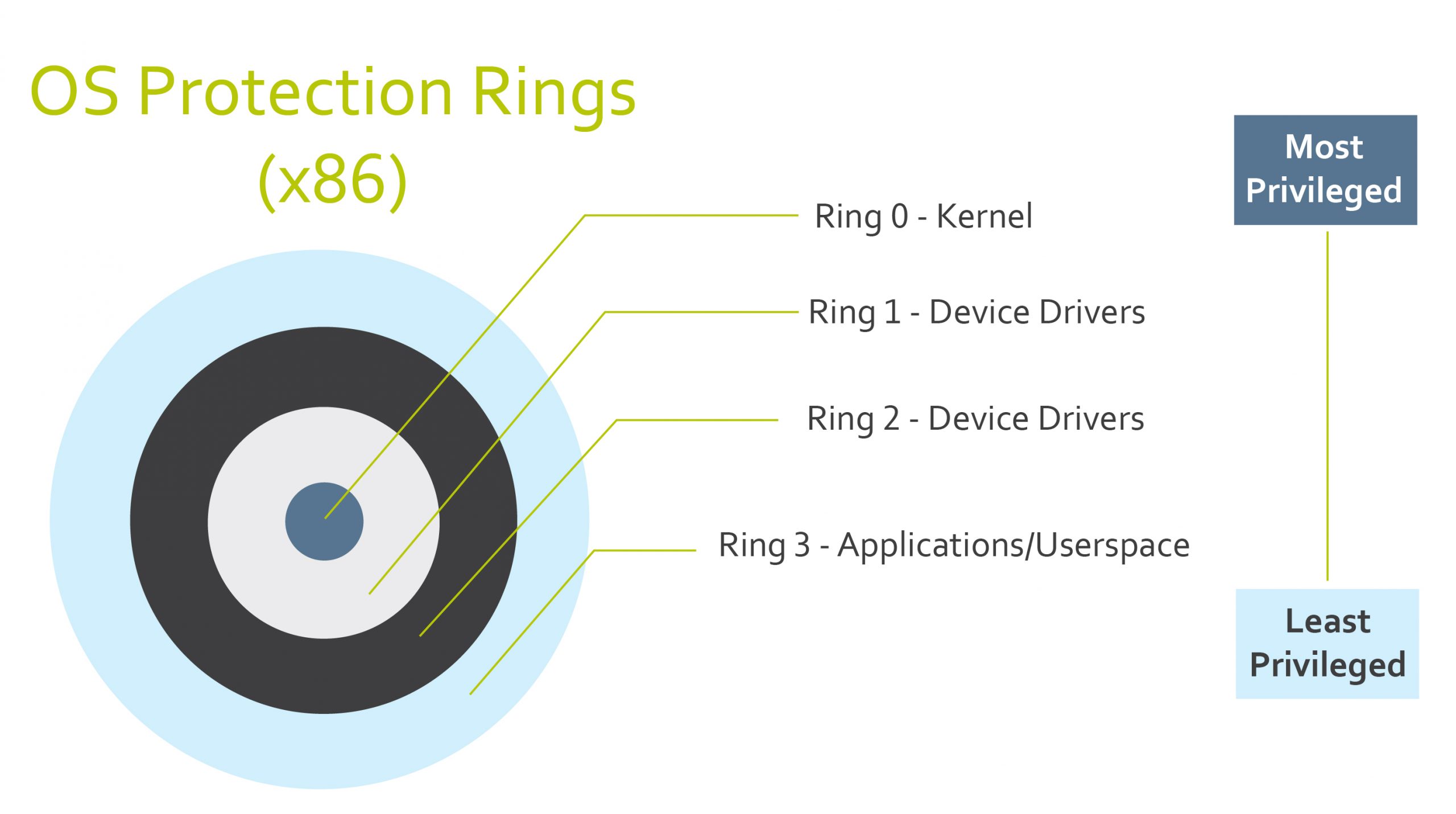 OS Protection Rings (x86)

Ring 0 - Kernel

Ring 1 - Device Drivers

Ring 2 - Device Drivers

Ring 3 - Applications/Userspace

Most Privileged

Least Privileged